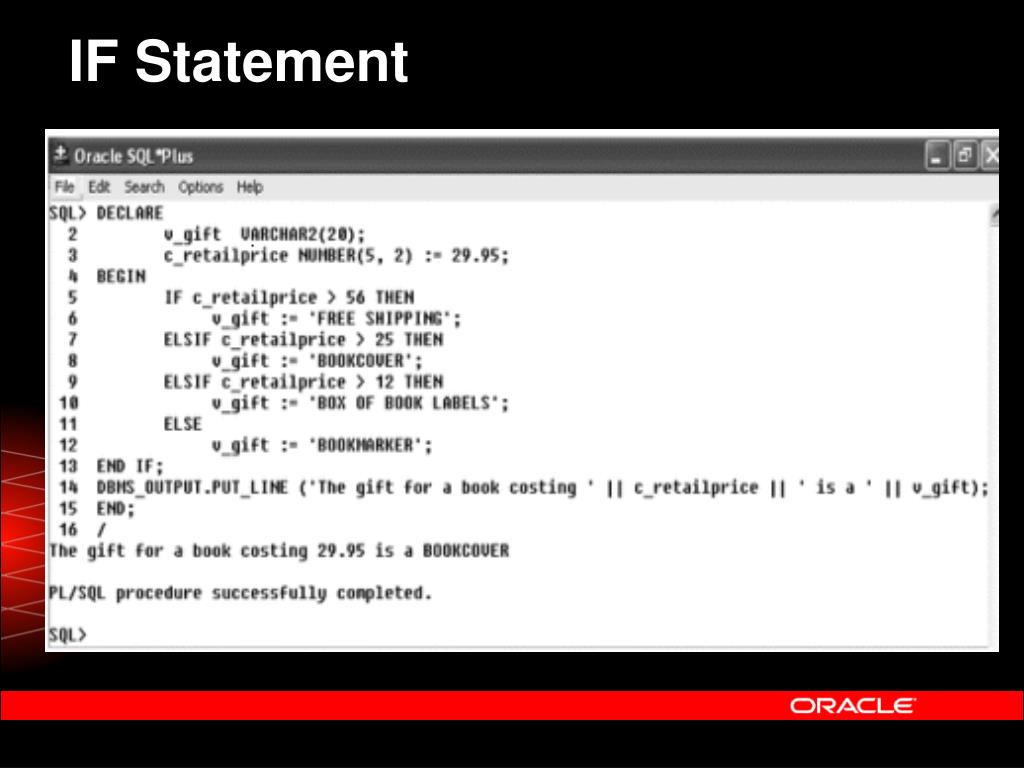 IF Statement

Oracle SQL*Plus

File Edit Search Options Help

SQL> DECLARE
2 v_gift VARCHAR2(20);
3 c_retailprice NUMBER(5, 2) := 29.95;
4 BEGIN
5 IF c_retailprice > 56 THEN
6 v_gift := 'FREE SHIPPING';
7 ELSIF c_retailprice > 25 THEN
8 v_gift := 'BOOKCOVER';
9 ELSIF c_retailprice > 12 THEN
10 v_gift := 'BOX OF BOOK LABELS';
11 ELSE
12 v_gift := 'BOOKMARKER';
13 END IF;
14 DBMS_OUTPUT.PUT_LINE ('The gift for a book costing ' || c_retailprice || ' is a ' || v_gift);
15 END;
16 /
The gift for a book costing 29.95 is a BOOKCOVER

PL/SQL procedure successfully completed.

SQL>

ORACLE